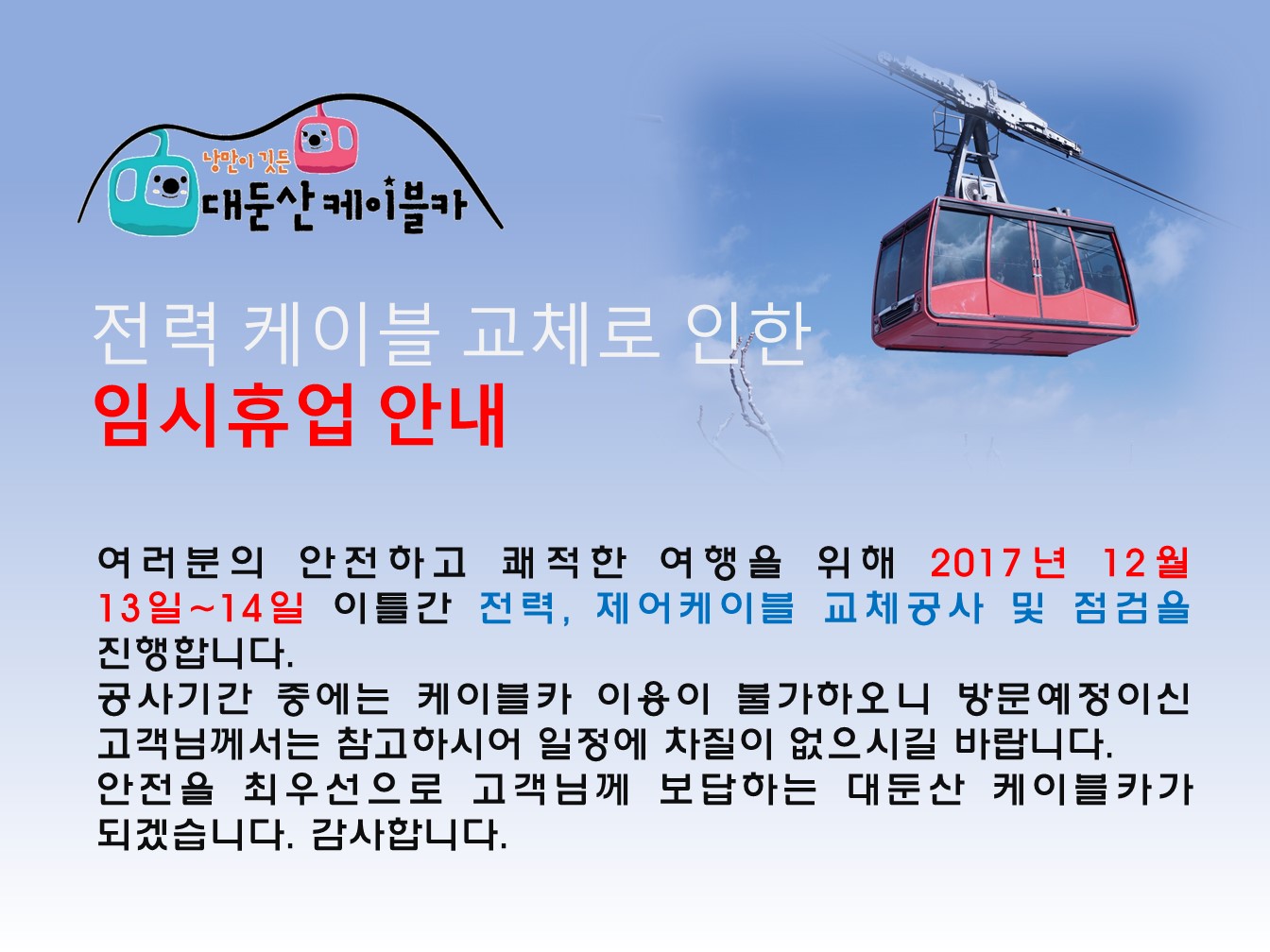 낭만이 깃든
대둔산케이블카

전력 케이블 교체로 인한
임시휴업 안내

여러분의 안전하고 쾌적한 여행을 위해 2017년 12월 13일~14일 이틀간 전력, 제어케이블 교체공사 및 점검을 진행합니다.
공사기간 중에는 케이블카 이용이 불가하오니 방문예정이신 고객님께서는 참고하시어 일정에 차질이 없으시길 바랍니다.
안전을 최우선으로 고객님께 보답하는 대둔산 케이블카가 되겠습니다. 감사합니다.